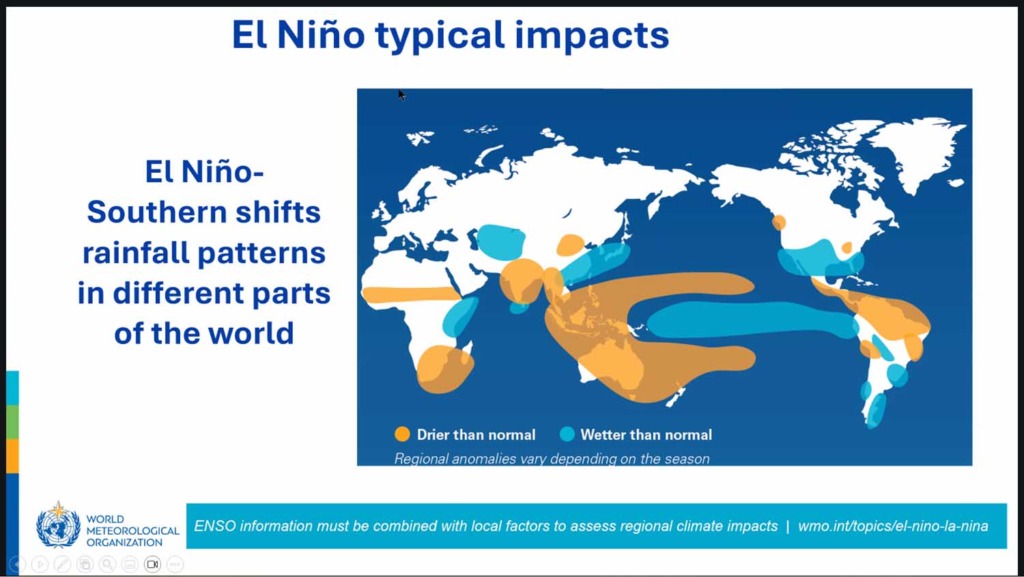 El Niño typical impacts

El Niño-Southern shifts rainfall patterns in different parts of the world

Drier than normal
Wetter than normal
Regional anomalies vary depending on the season

WORLD
METEOROLOGICAL
ORGANIZATION

ENSO information must be combined with local factors to assess regional climate impacts | wmo.int/topics/el-nino-la-nina